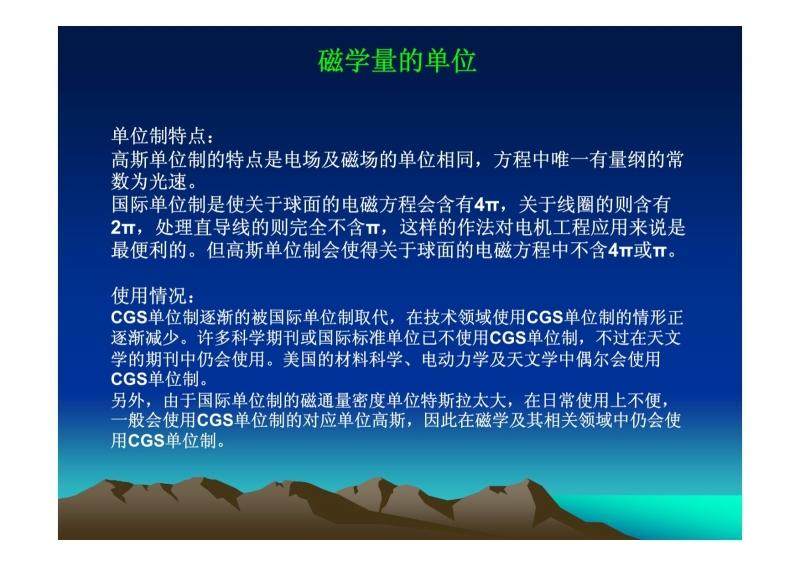 磁学量的单位

单位制特点：
高斯单位制的特点是电场及磁场的单位相同，方程中唯一有量纲的常数为光速。
国际单位制是使关于球面的电磁方程会含有4π，关于线圈的则含有2π，处理直导线的则完全不含π，这样的作法对电机工程应用来说是最便利的。但高斯单位制会使得关于球面的电磁方程中不含4π或π。

使用情况：
CGS单位制逐渐的被国际单位制取代，在技术领域使用CGS单位制的情形正逐渐减少。许多科学期刊或国际标准单位已不使用CGS单位制，不过在天文学的期刊中仍会使用。美国的材料科学、电动力学及天文学中偶尔会使用CGS单位制。
另外，由于国际单位制的磁通量密度单位特斯拉太大，在日常使用上不便，一般会使用CGS单位制的对应单位高斯，因此在磁学及其相关领域中仍会使用CGS单位制。